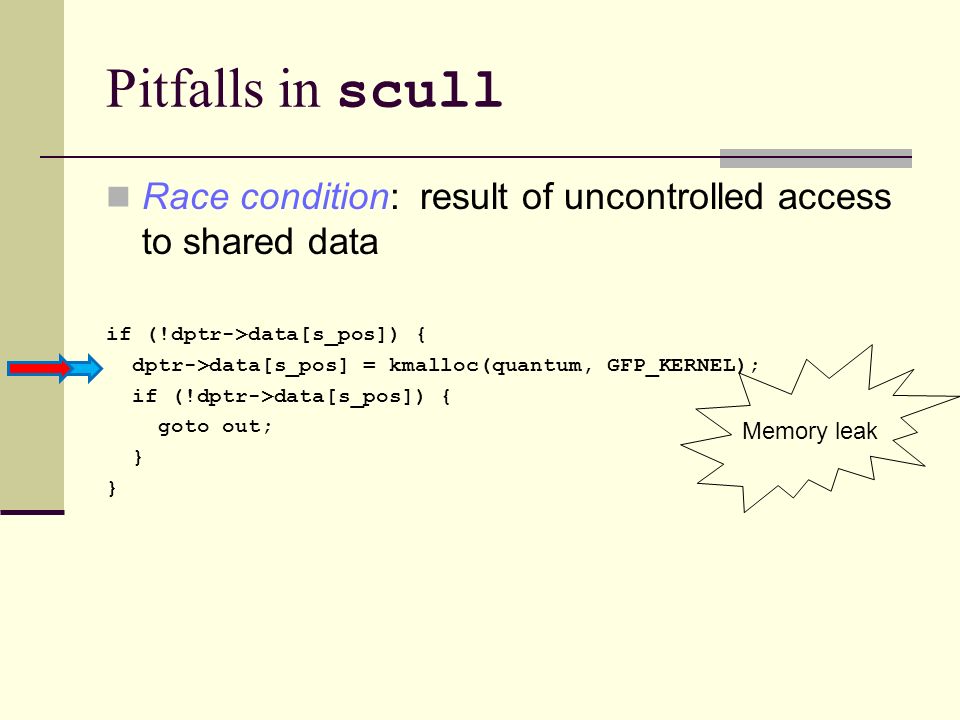 Pitfalls in scull

Race condition: result of uncontrolled access to shared data

if (!dptr->data[s_pos]) {
  dptr->data[s_pos] = kmalloc(quantum, GFP_KERNEL);
  if (!dptr->data[s_pos]) {
    goto out;
  }
}

Memory leak